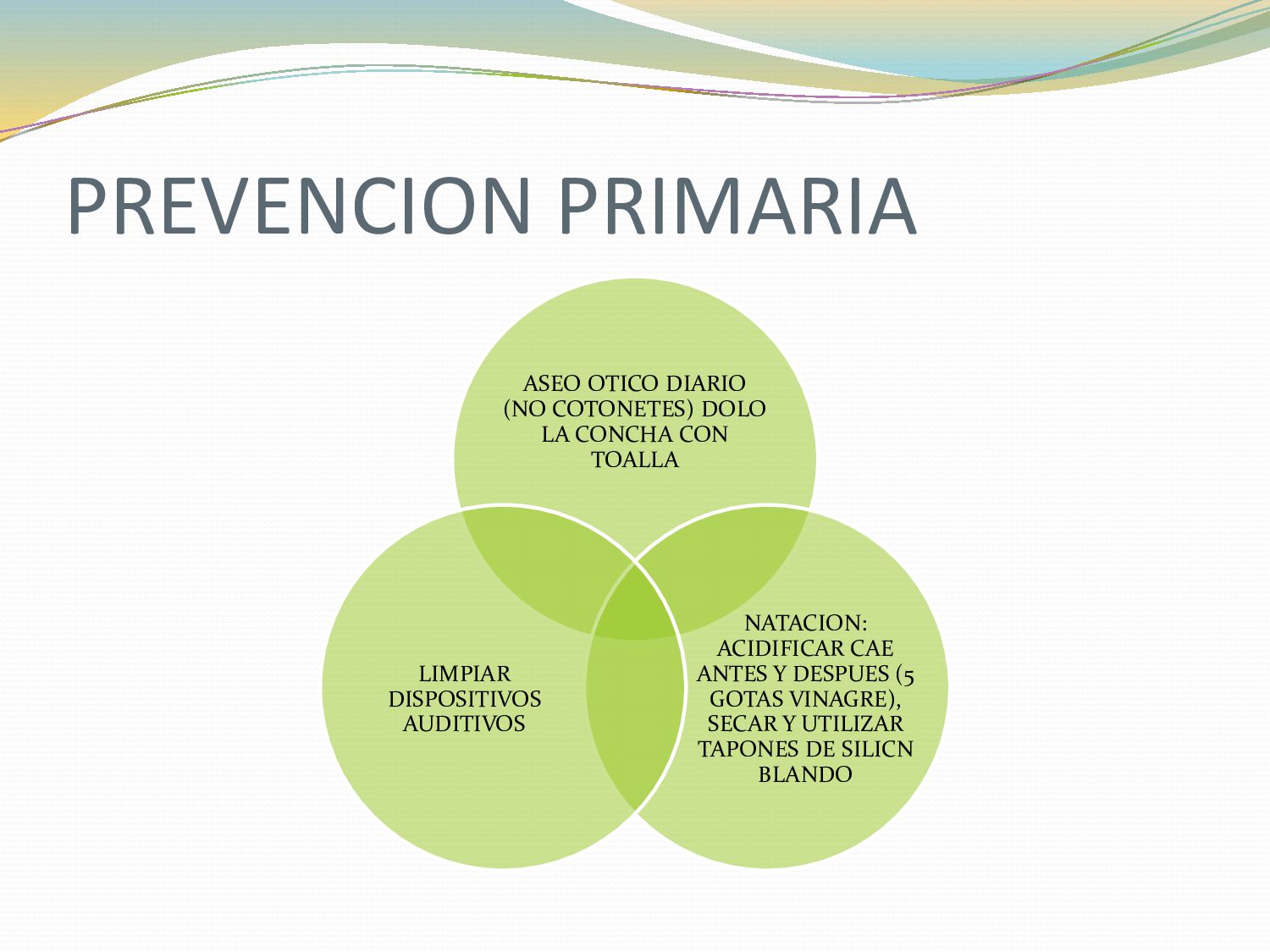 PREVENCION PRIMARIA

ASEO OTICO DIARIO (NO COTONETES) DOLO LA CONCHA CON TOALLA

LIMPIAR DISPOSITIVOS AUDITIVOS

NATACION: ACIDIFICAR CAE ANTES Y DESPUES (5 GOTAS VINAGRE), SECAR Y UTILIZAR TAPONES DE SILICN BLANDO